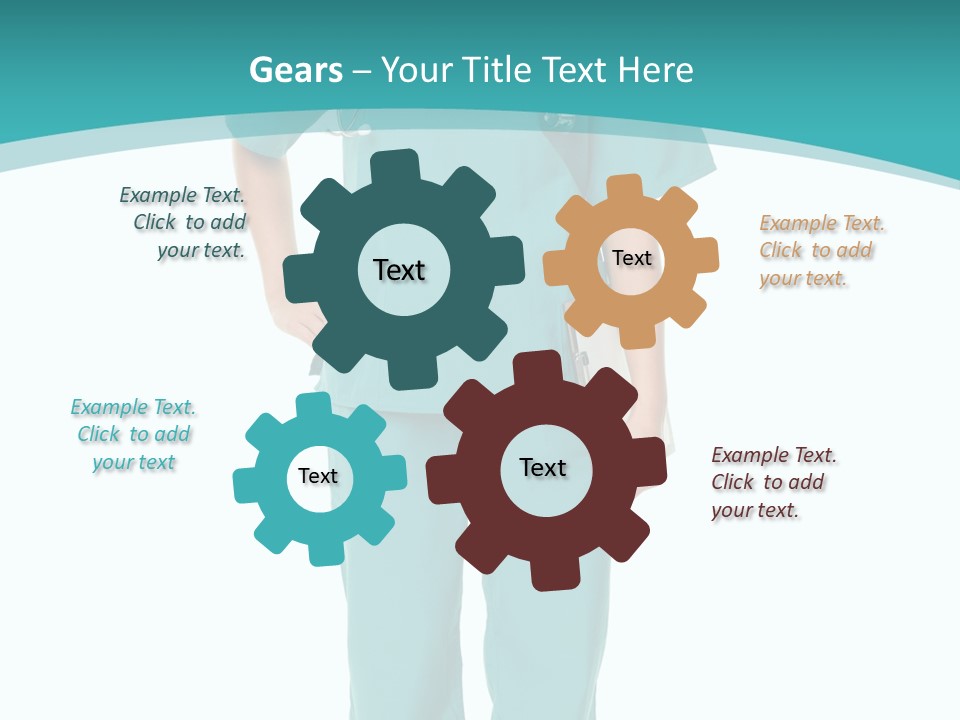 Gears – Your Title Text Here

Example Text. Click to add your text.

Text

Text

Example Text. Click to add your text.

Example Text. Click to add your text

Text

Text

Example Text. Click to add your text.